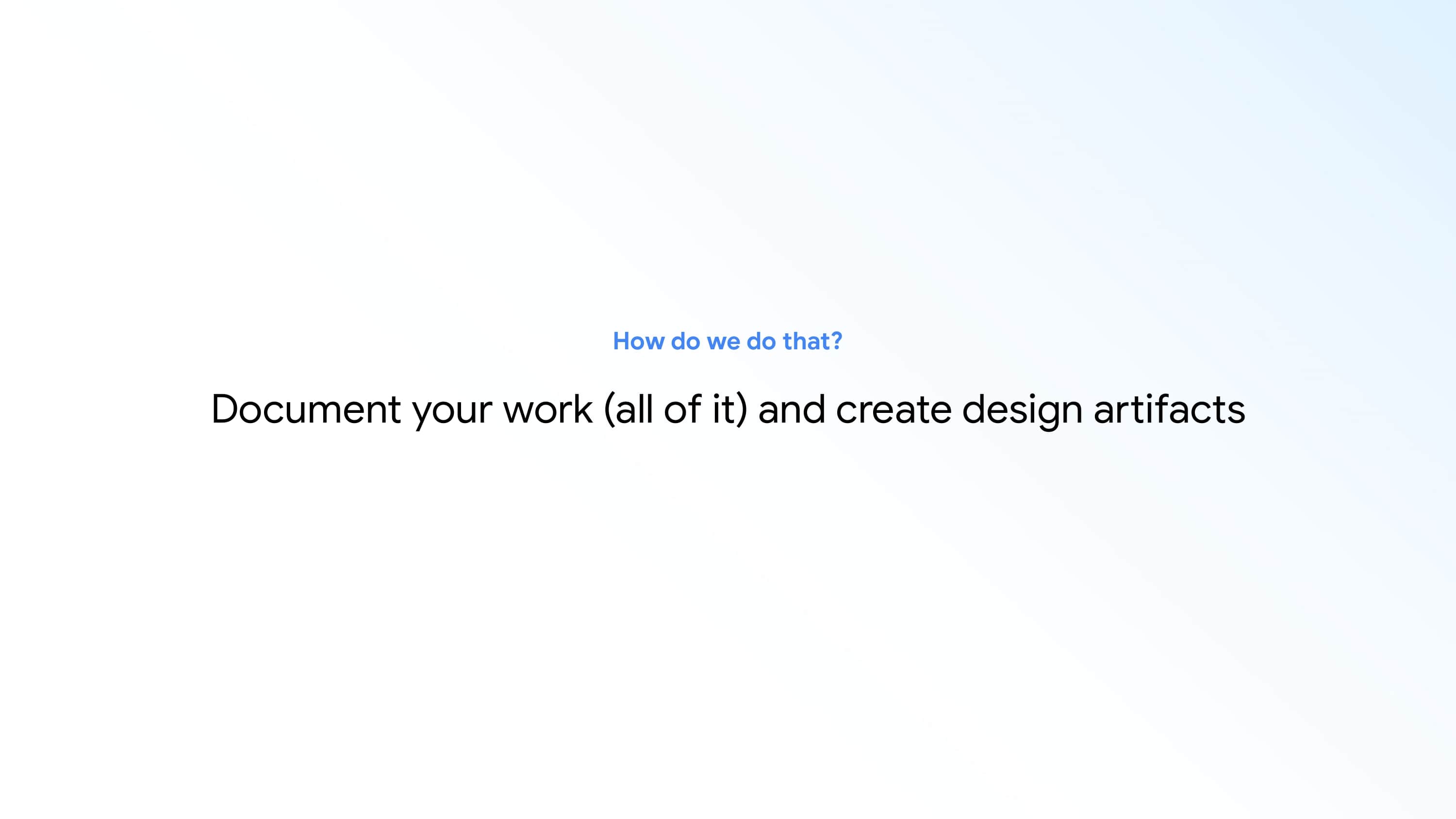 How do we do that?

Document your work (all of it) and create design artifacts